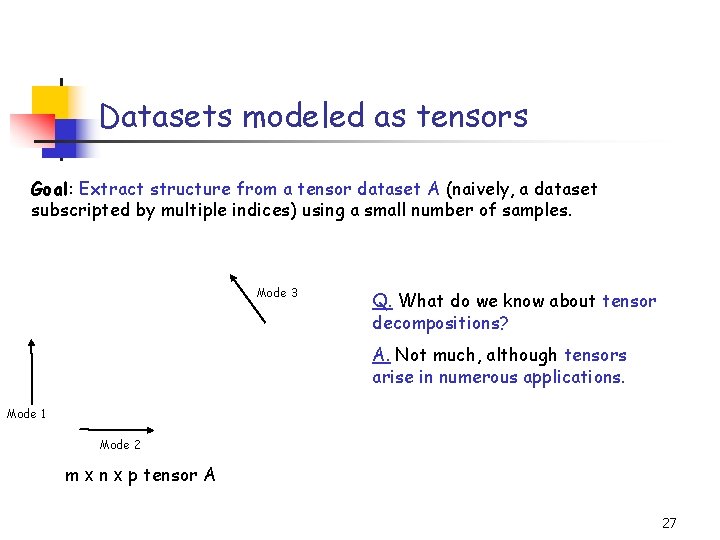 Datasets modeled as tensors

Goal: Extract structure from a tensor dataset A (naively, a dataset subscripted by multiple indices) using a small number of samples.

Mode 3

Mode 1

Mode 2

m x n x p tensor A

Q. What do we know about tensor decompositions?

A. Not much, although tensors arise in numerous applications.

27